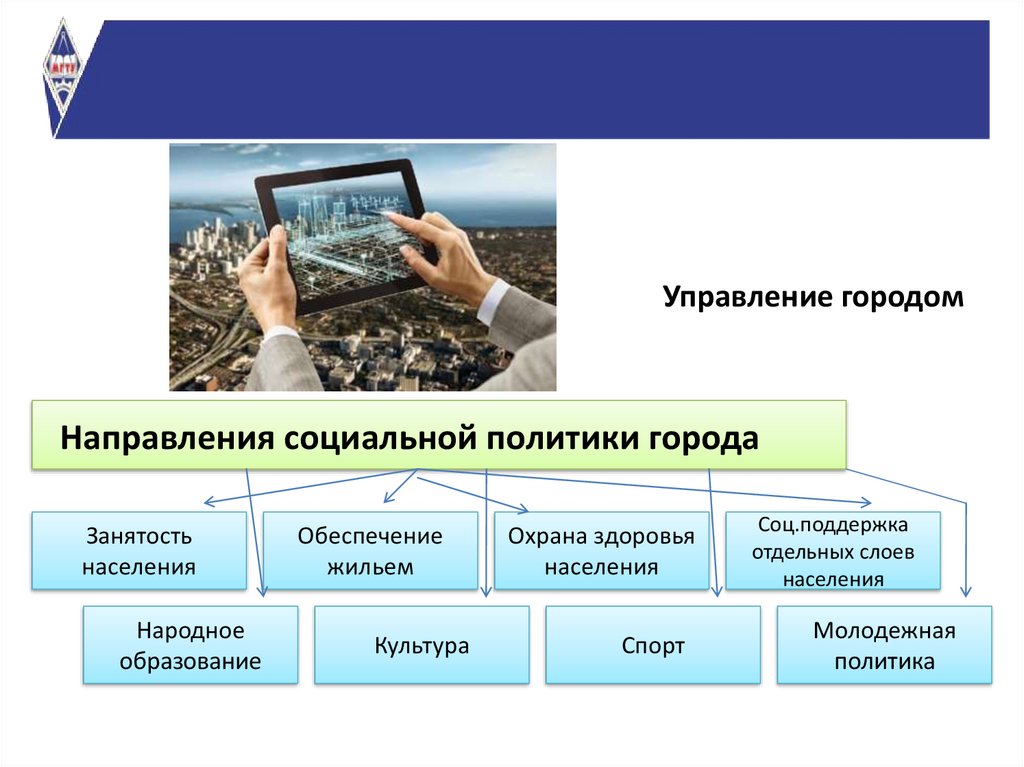 МГТУ

Управление городом

Направления социальной политики города

Занятость населения

Обеспечение жильем

Охрана здоровья населения

Соц.поддержка отдельных слоев населения

Народное образование

Культура

Спорт

Молодежная политика